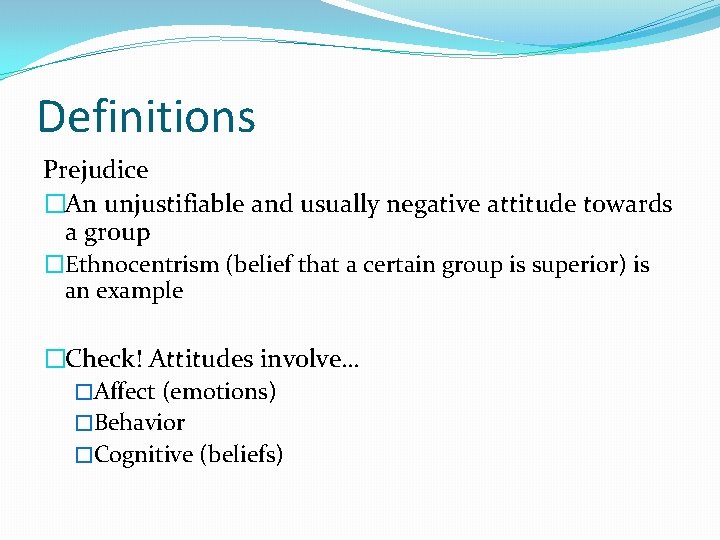 Definitions

Prejudice

□An unjustifiable and usually negative attitude towards a group

□Ethnocentrism (belief that a certain group is superior) is an example

□Check! Attitudes involve…

□Affect (emotions)

□Behavior

□Cognitive (beliefs)